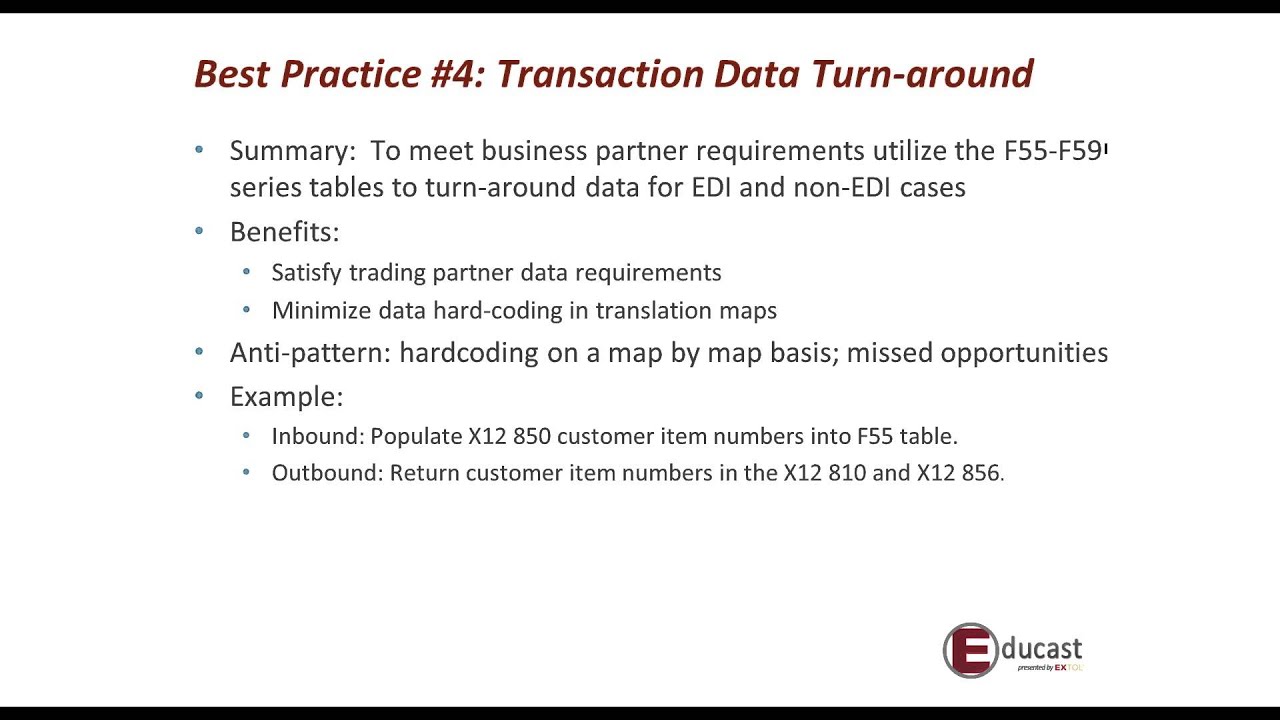 Best Practice #4: Transaction Data Turn-around

• Summary: To meet business partner requirements utilize the F55-F59 series tables to turn-around data for EDI and non-EDI cases

• Benefits:
  • Satisfy trading partner data requirements
  • Minimize data hard-coding in translation maps

• Anti-pattern: hardcoding on a map by map basis; missed opportunities

• Example:
  • Inbound: Populate X12 850 customer item numbers into F55 table.
  • Outbound: Return customer item numbers in the X12 810 and X12 856.

Educast
presented by EXTOL